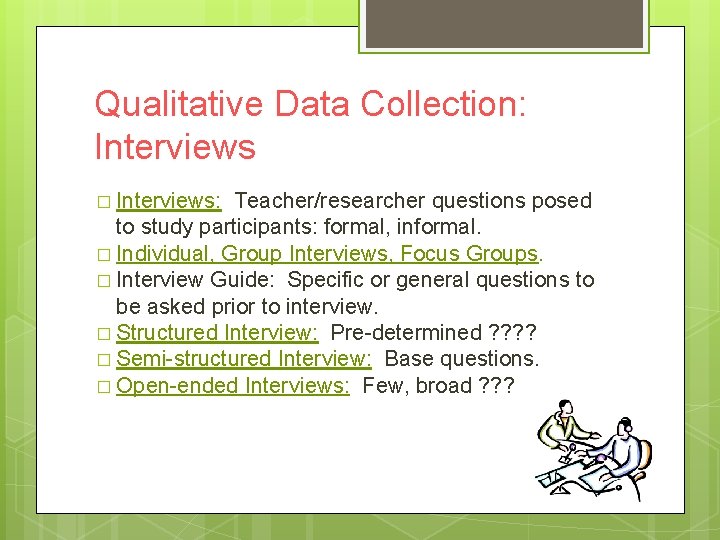 Qualitative Data Collection: Interviews

□ Interviews: Teacher/researcher questions posed to study participants: formal, informal.
□ Individual, Group Interviews, Focus Groups.
□ Interview Guide: Specific or general questions to be asked prior to interview.
□ Structured Interview: Pre-determined ????
□ Semi-structured Interview: Base questions.
□ Open-ended Interviews: Few, broad ???